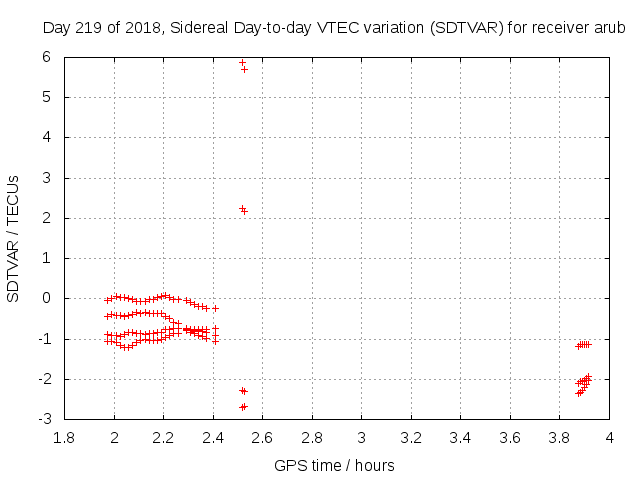 Day 219 of 2018, Sidereal Day-to-day VTEC variation (SDTVAR) for receiver arub

SDTVAR / TECUs

6
5
4
3
2
1
0
-1
-2
-3

1.8 2 2.2 2.4 2.6 2.8 3 3.2 3.4 3.6 3.8 4

GPS time / hours